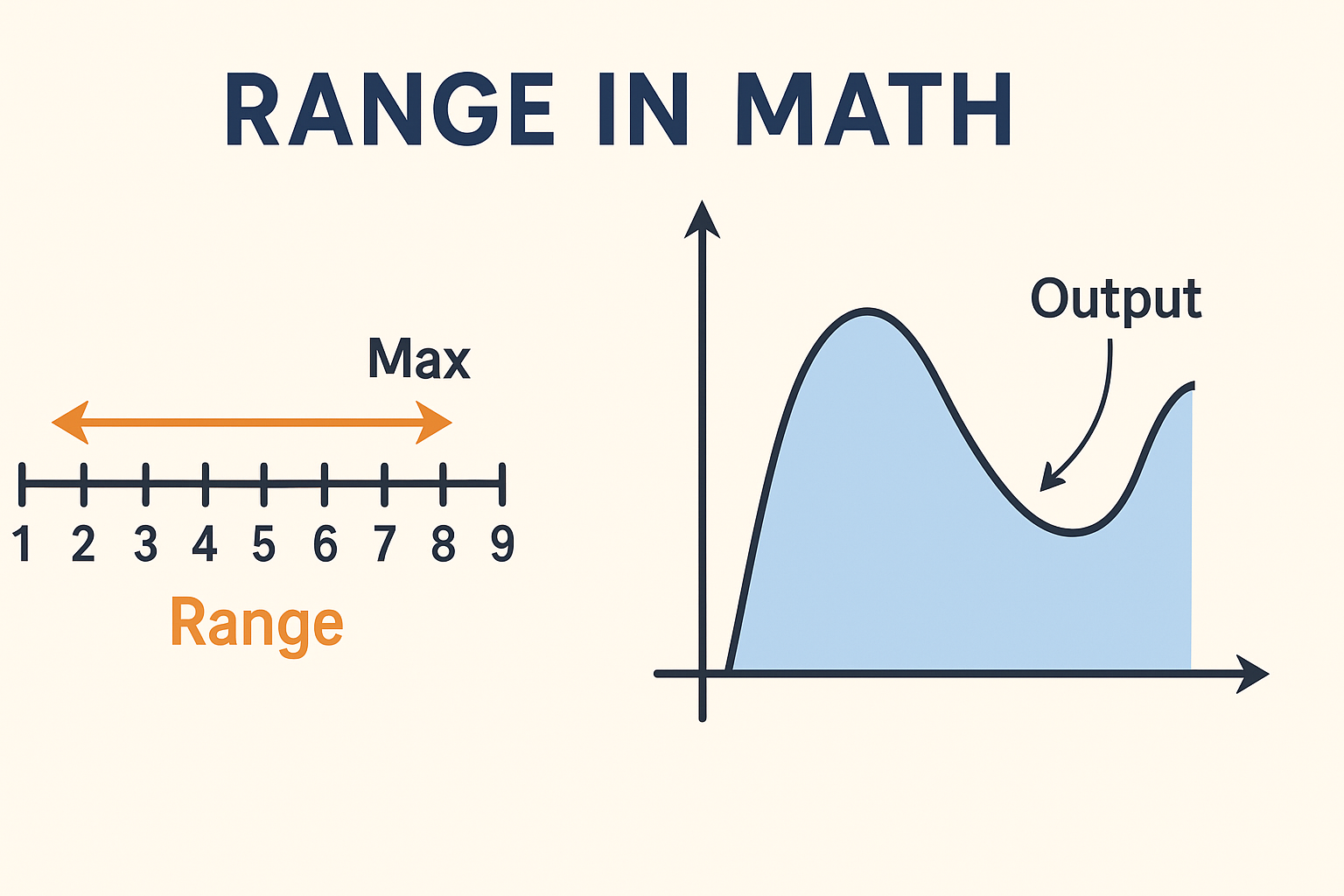 RANGE IN MATH

Max

1 2 3 4 5 6 7 8 9

Range

Output